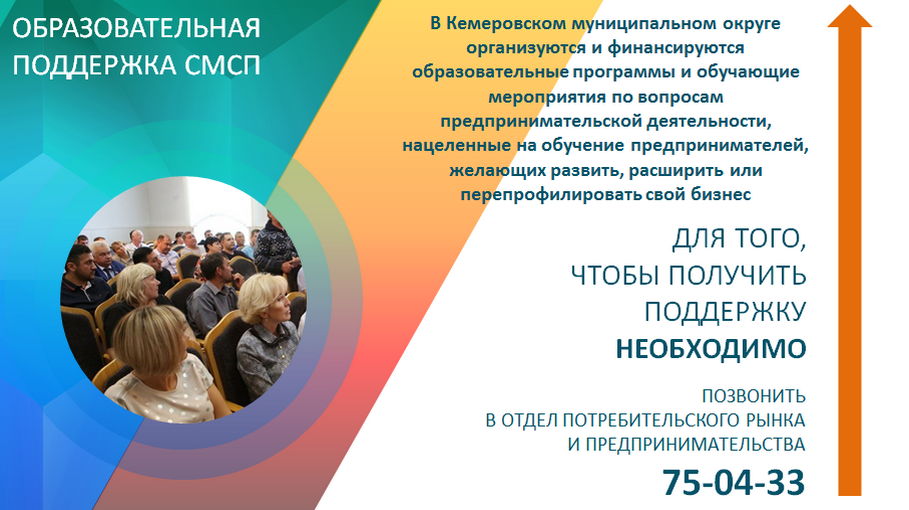 ОБРАЗОВАТЕЛЬНАЯ ПОДДЕРЖКА СМСП

В Кемеровском муниципальном округе организуются и финансируются образовательные программы и обучающие мероприятия по вопросам предпринимательской деятельности, нацеленные на обучение предпринимателей, желающих развить, расширить или перепрофилировать свой бизнес

ДЛЯ ТОГО, ЧТОБЫ ПОЛУЧИТЬ ПОДДЕРЖКУ НЕОБХОДИМО

ПОЗВОНИТЬ В ОТДЕЛ ПОТРЕБИТЕЛЬСКОГО РЫНКА И ПРЕДПРИНИМАТЕЛЬСТВА

75-04-33